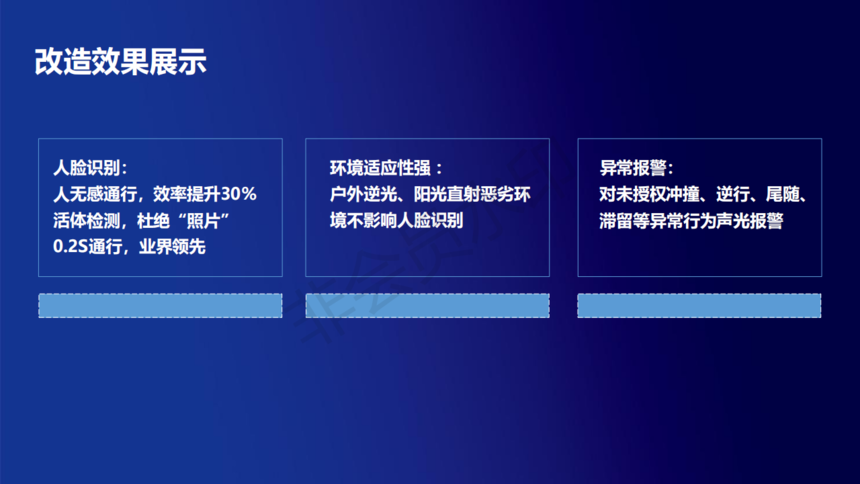 改造效果展示

人脸识别：
人无感通行，效率提升30%
活体检测，杜绝“照片”
0.2S通行，业界领先

环境适应性强：
户外逆光、阳光直射恶劣环境不影响人脸识别

异常报警：
对未授权冲撞、逆行、尾随、滞留等异常行为声光报警